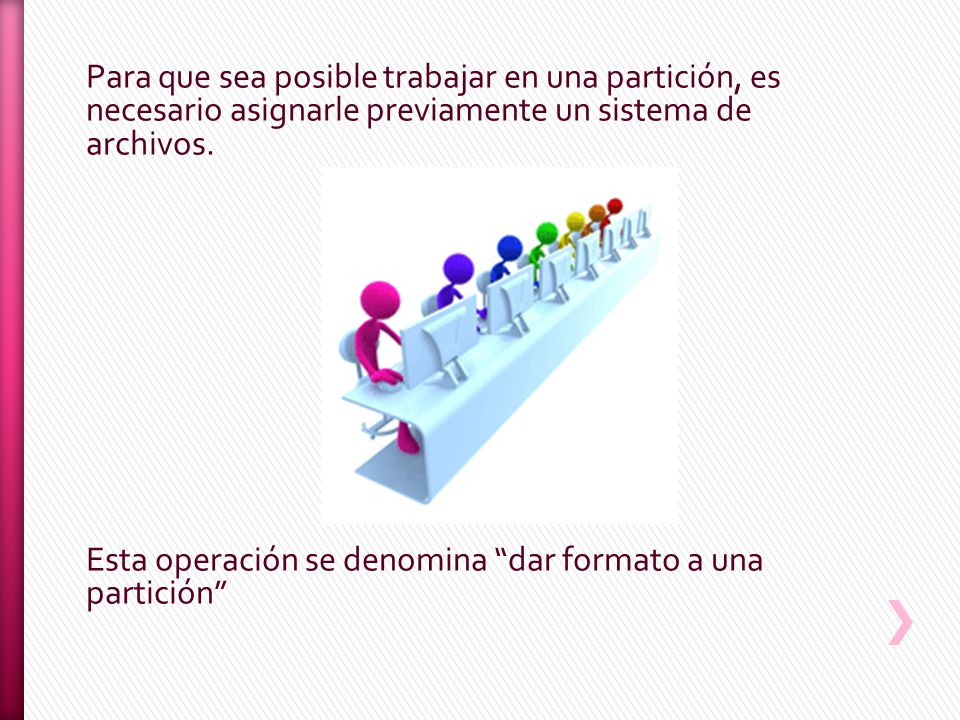 Para que sea posible trabajar en una partición, es necesario asignarle previamente un sistema de archivos.

Esta operación se denomina “dar formato a una partición”